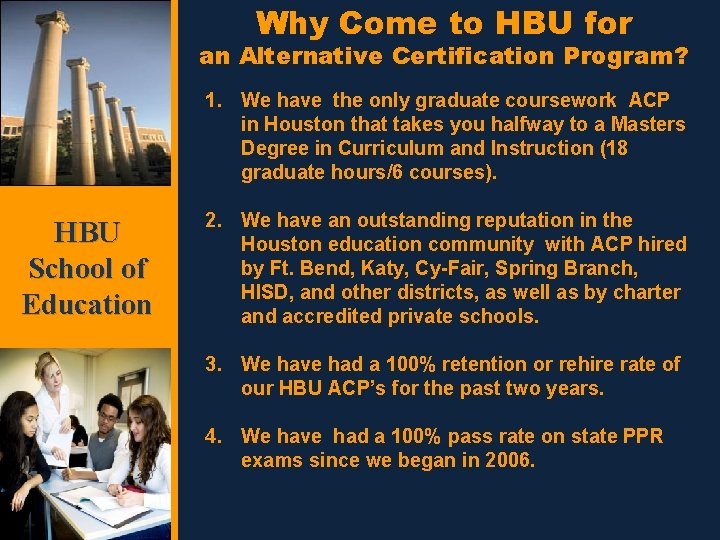 HBU School of Education

Why Come to HBU for an Alternative Certification Program?

1. We have the only graduate coursework ACP in Houston that takes you halfway to a Masters Degree in Curriculum and Instruction (18 graduate hours/6 courses).

2. We have an outstanding reputation in the Houston education community with ACP hired by Ft. Bend, Katy, Cy-Fair, Spring Branch, HISD, and other districts, as well as by charter and accredited private schools.

3. We have had a 100% retention or rehire rate of our HBU ACP's for the past two years.

4. We have had a 100% pass rate on state PPR exams since we began in 2006.